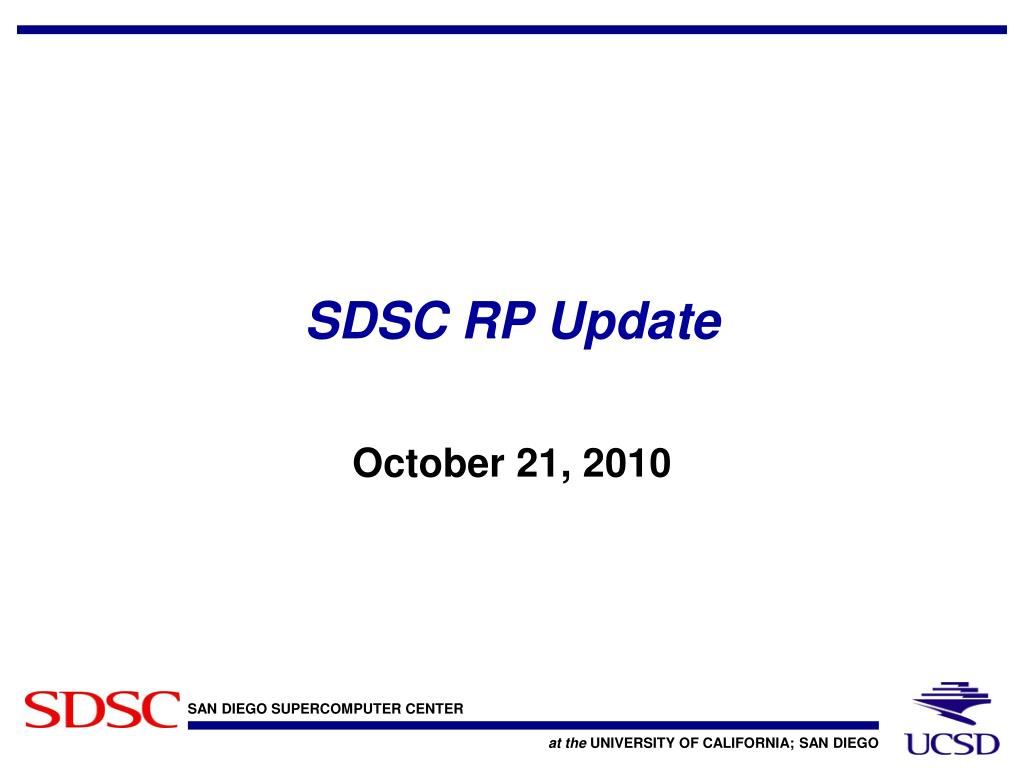 SDSC RP Update

October 21, 2010

SDSC SAN DIEGO SUPERCOMPUTER CENTER

at the UNIVERSITY OF CALIFORNIA; SAN DIEGO

UCSD